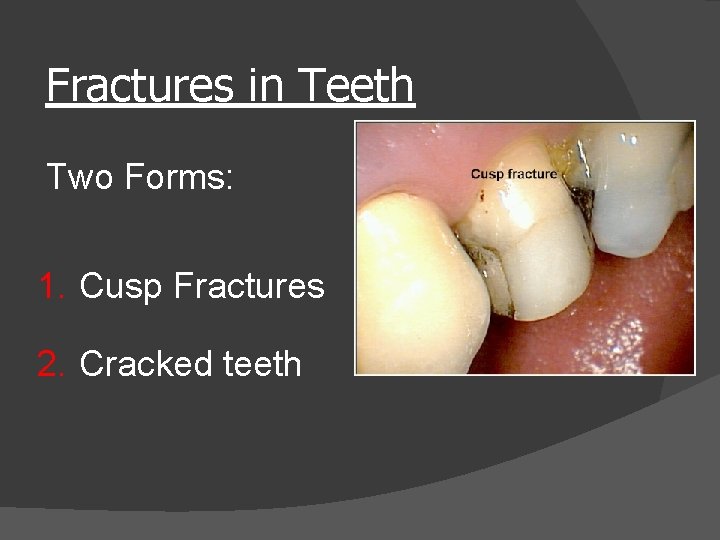 Fractures in Teeth

Two Forms:

1. Cusp Fractures

2. Cracked teeth

Cusp fracture